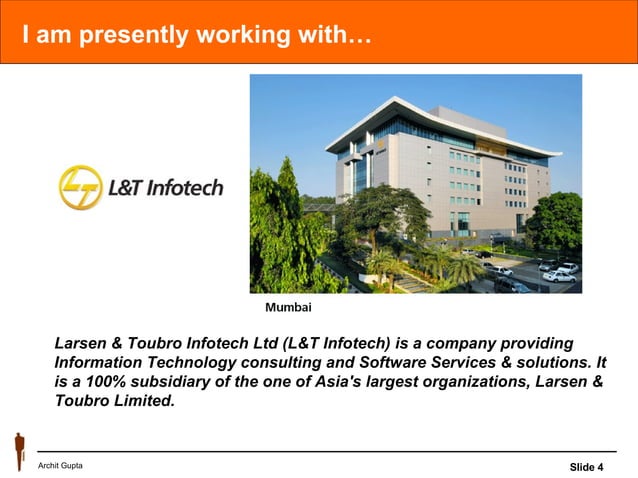 I am presently working with…

L&T Infotech

Mumbai

Larsen & Toubro Infotech Ltd (L&T Infotech) is a company providing Information Technology consulting and Software Services & solutions. It is a 100% subsidiary of the one of Asia's largest organizations, Larsen & Toubro Limited.

Archit Gupta

Slide 4